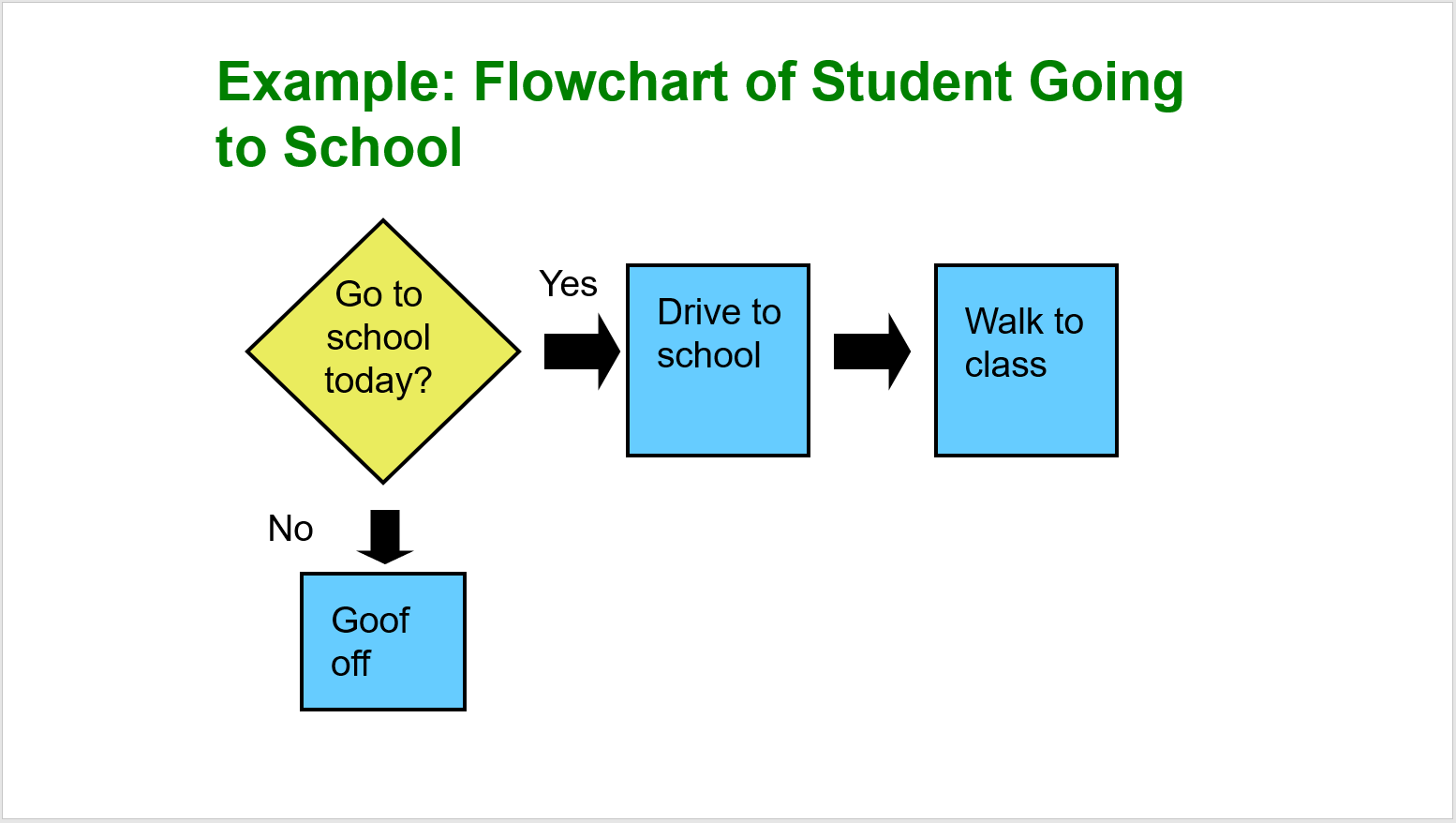 Example: Flowchart of Student Going to School

Go to school today?

Yes

Drive to school

Walk to class

No

Goof off